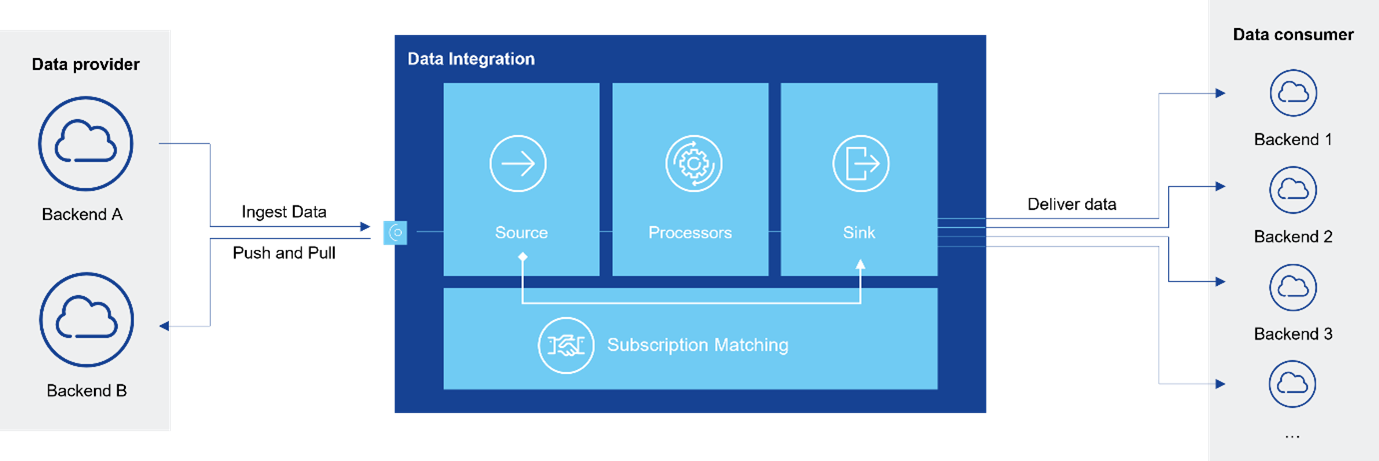 Data provider

Backend A

Backend B

Ingest Data

Push and Pull

Data Integration

Source

Processors

Sink

Subscription Matching

Deliver data

Data consumer

Backend 1

Backend 2

Backend 3

...